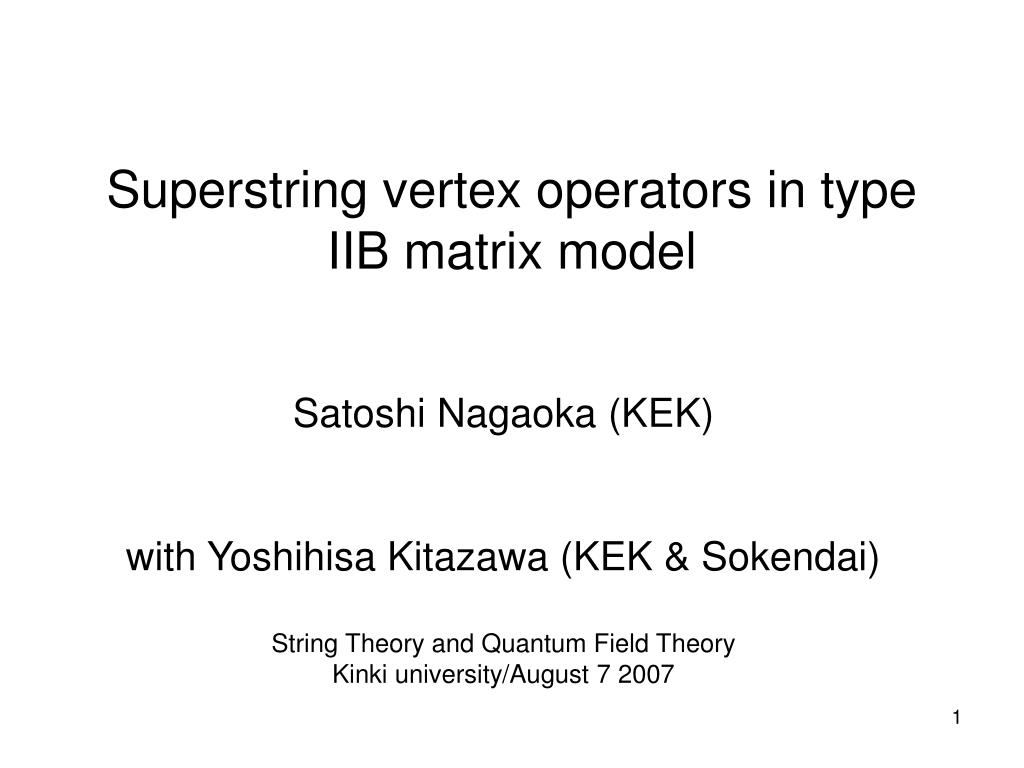 Superstring vertex operators in type IIB matrix model

Satoshi Nagaoka (KEK)

with Yoshihisa Kitazawa (KEK & Sokendai)

String Theory and Quantum Field Theory
Kinki university/August 7 2007

1